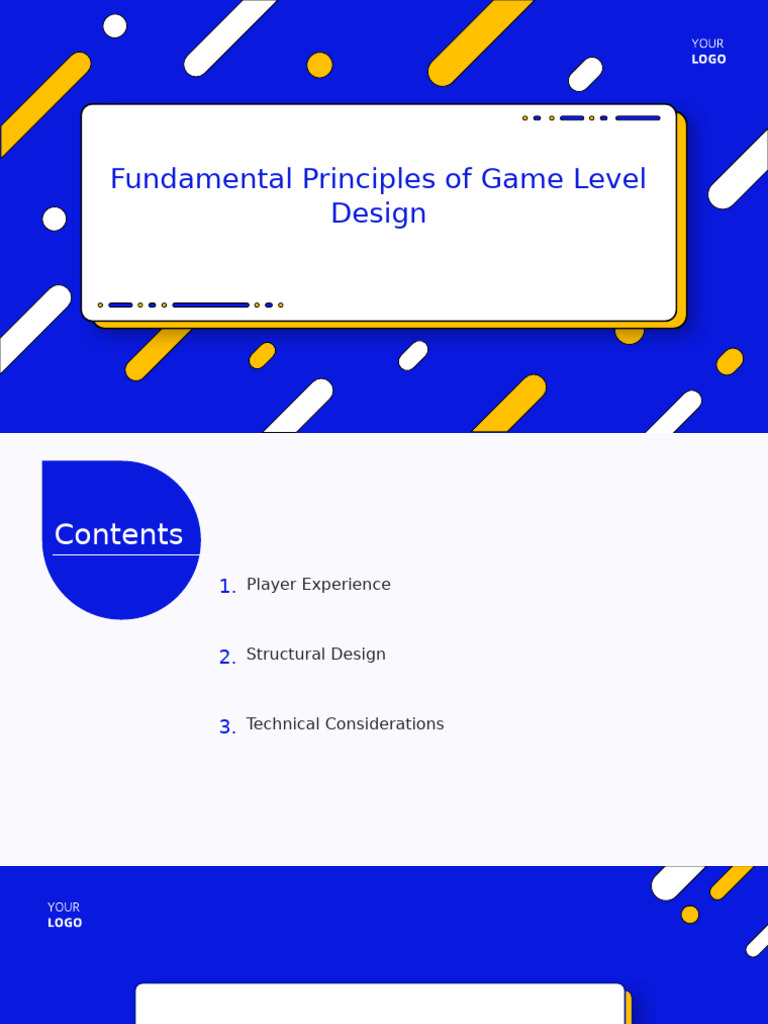 YOUR
LOGO

Fundamental Principles of Game Level Design

Contents

1. Player Experience

2. Structural Design

3. Technical Considerations

YOUR
LOGO